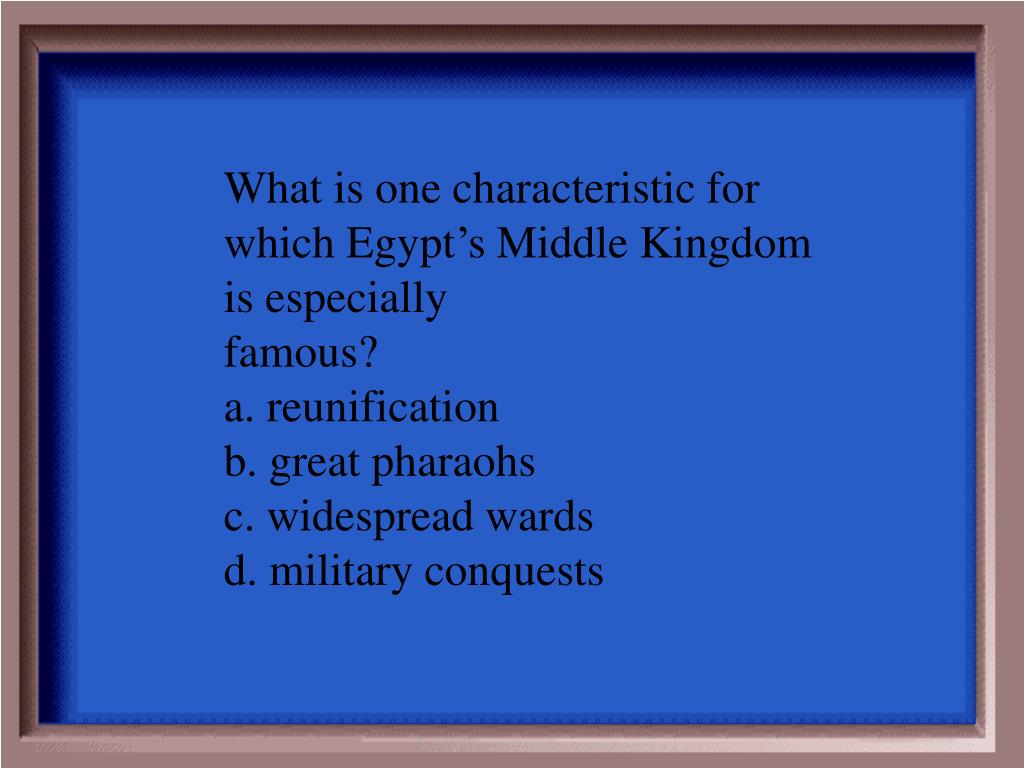 What is one characteristic for which Egypt’s Middle Kingdom is especially famous?

a. reunification
b. great pharaohs
c. widespread wards
d. military conquests